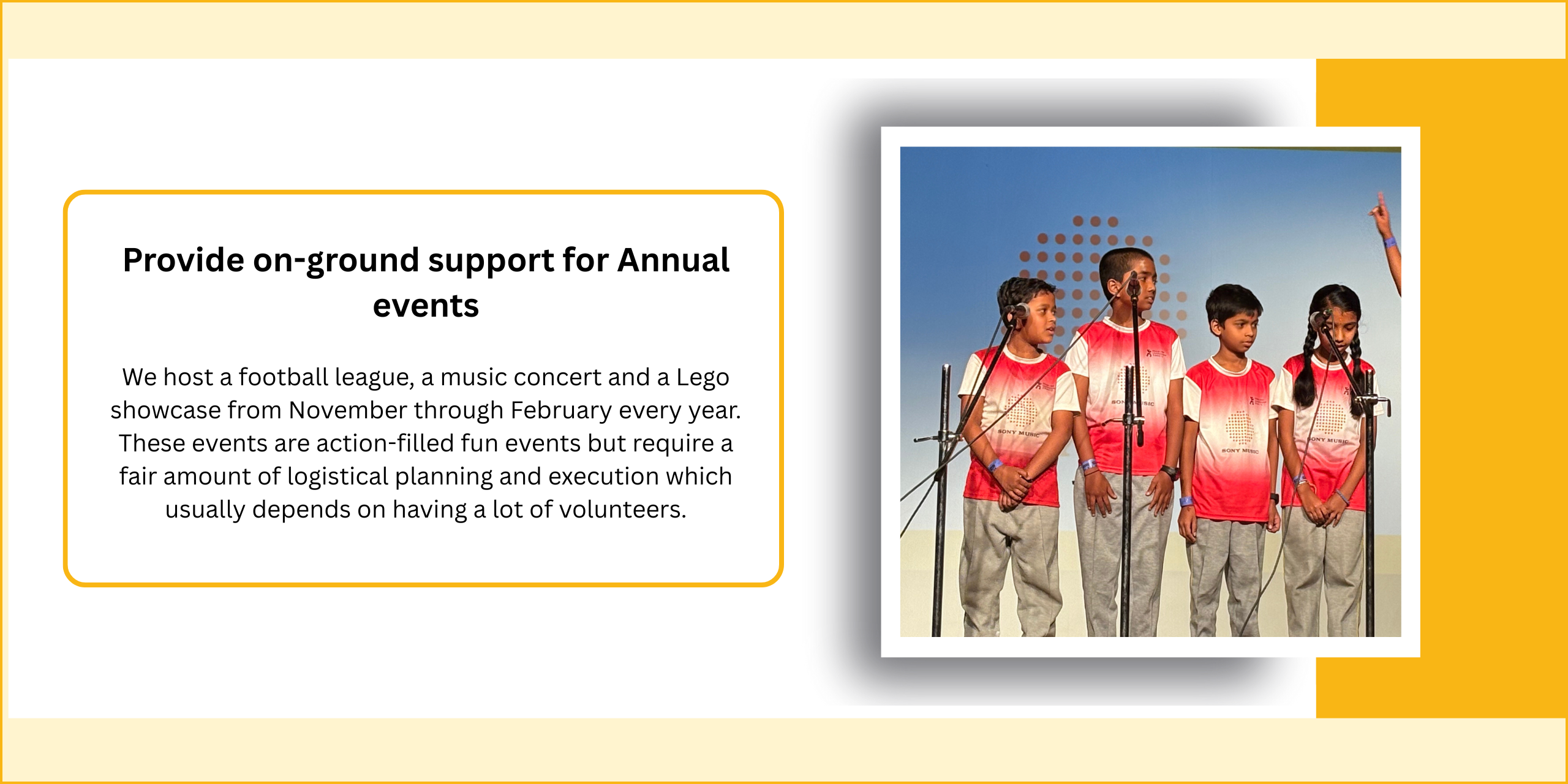 Provide on-ground support for Annual events

We host a football league, a music concert and a Lego showcase from November through February every year. These events are action-filled fun events but require a fair amount of logistical planning and execution which usually depends on having a lot of volunteers.

SONY MUSIC

SONY MUSIC

SONY MUSIC

SONY MUSIC